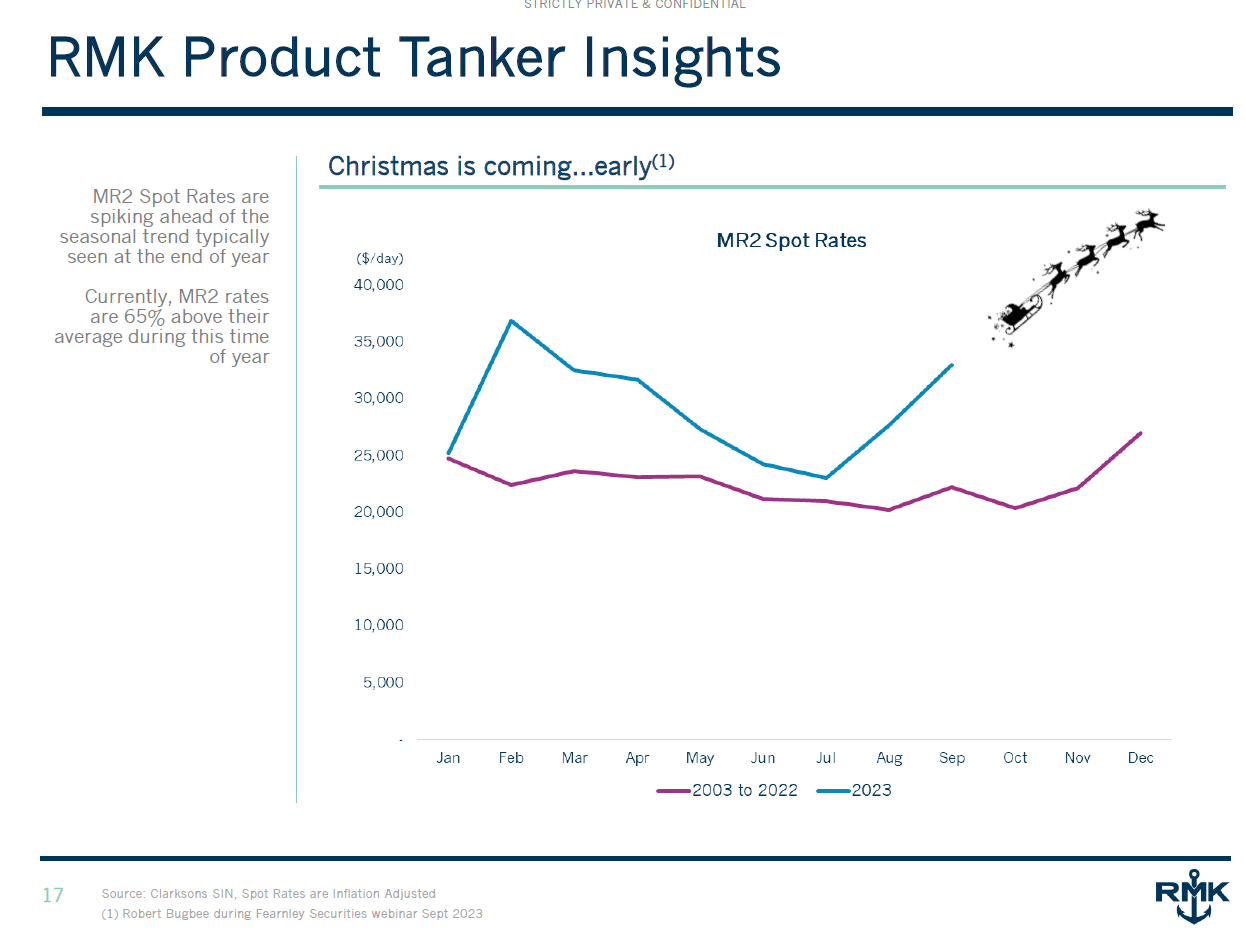 STRICTLY PRIVATE & CONFIDENTIAL

RMK Product Tanker Insights

MR2 Spot Rates are spiking ahead of the seasonal trend typically seen at the end of year

Currently, MR2 rates are 65% above their average during this time of year

Christmas is coming...early$^{(1)}$

MR2 Spot Rates

($/day)

40,000
35,000
30,000
25,000
20,000
15,000
10,000
5,000
-

Jan Feb Mar Apr May Jun Jul Aug Sep Oct Nov Dec

2003 to 2022 2023

17 Source: Clarksons SIN, Spot Rates are Inflation Adjusted
(1) Robert Bugbee during Fearnley Securities webinar Sept 2023

RMK